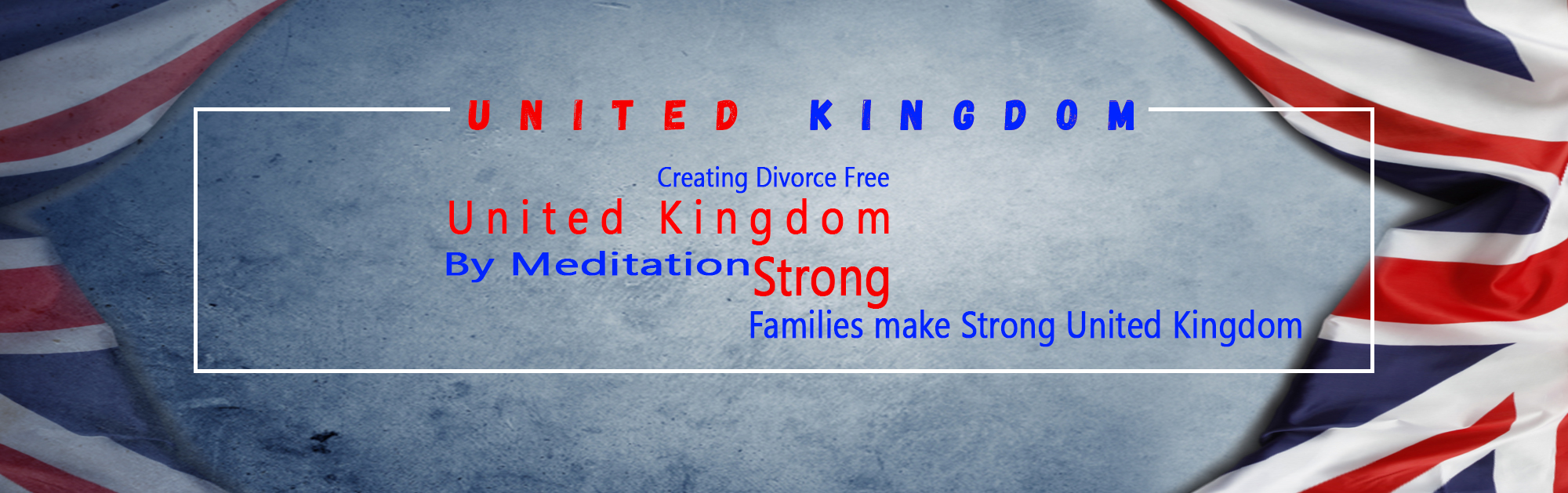 UNITED KINGDOM

Creating Divorce Free
United Kingdom
By Meditation Strong
Families make Strong United Kingdom